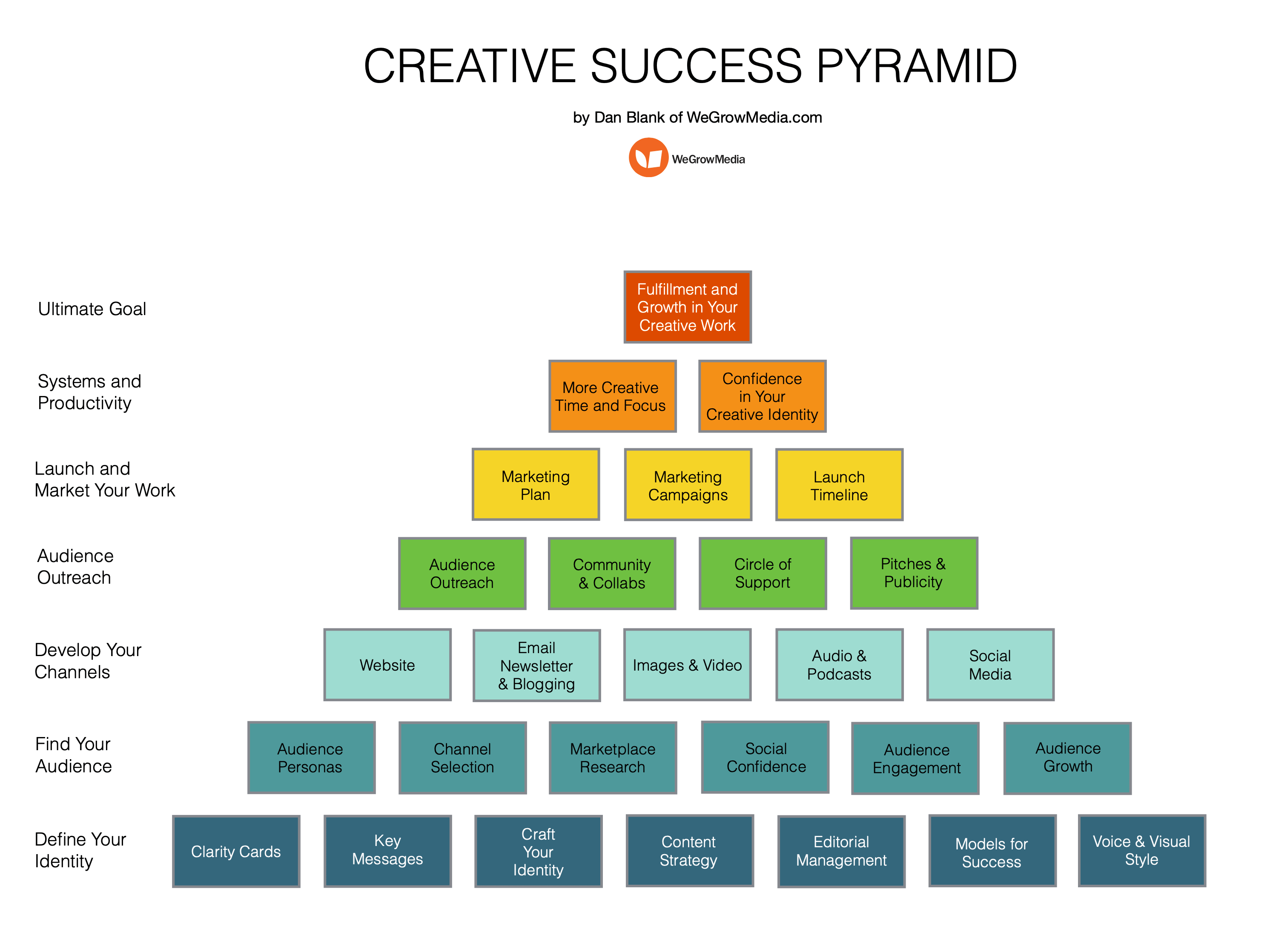 CREATIVE SUCCESS PYRAMID

by Dan Blank of WeGrowMedia.com

WeGrowMedia

Ultimate Goal

Fulfillment and Growth in Your Creative Work

Systems and Productivity

More Creative Time and Focus

Confidence in Your Creative Identity

Launch and Market Your Work

Marketing Plan

Marketing Campaigns

Launch Timeline

Audience Outreach

Audience Outreach

Community & Collabs

Circle of Support

Pitches & Publicity

Develop Your Channels

Website

Email Newsletter & Blogging

Images & Video

Audio & Podcasts

Social Media

Find Your Audience

Audience Personas

Channel Selection

Marketplace Research

Social Confidence

Audience Engagement

Audience Growth

Define Your Identity

Clarity Cards

Key Messages

Craft Your Identity

Content Strategy

Editorial Management

Models for Success

Voice & Visual Style